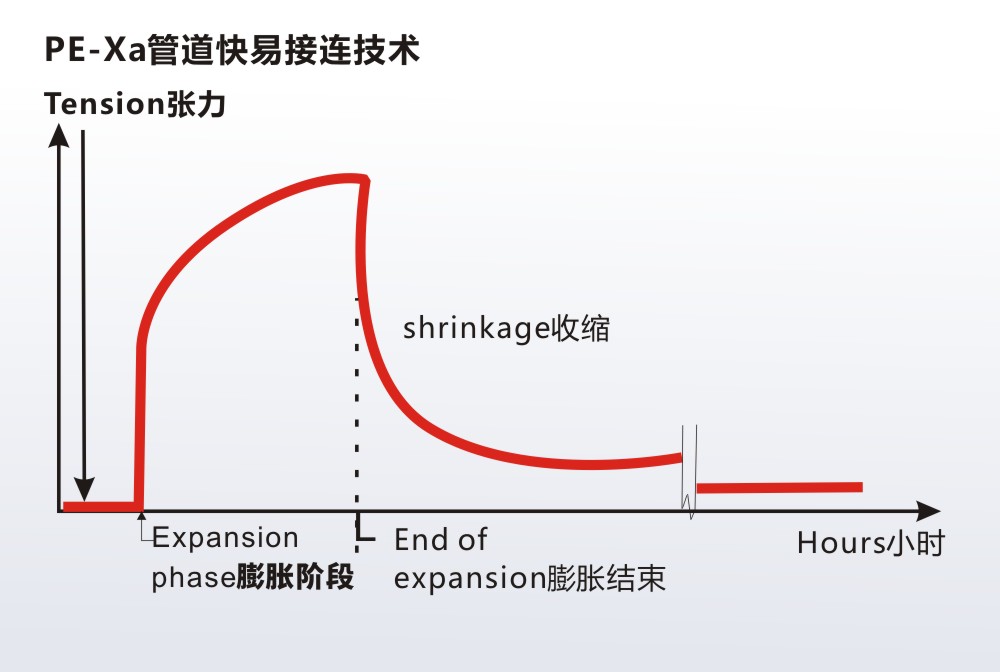 PE-Xa管道快易接连技术

Tension张力

shrinkage收缩

Expansion phase膨胀阶段

End of expansion膨胀结束

Hours小时